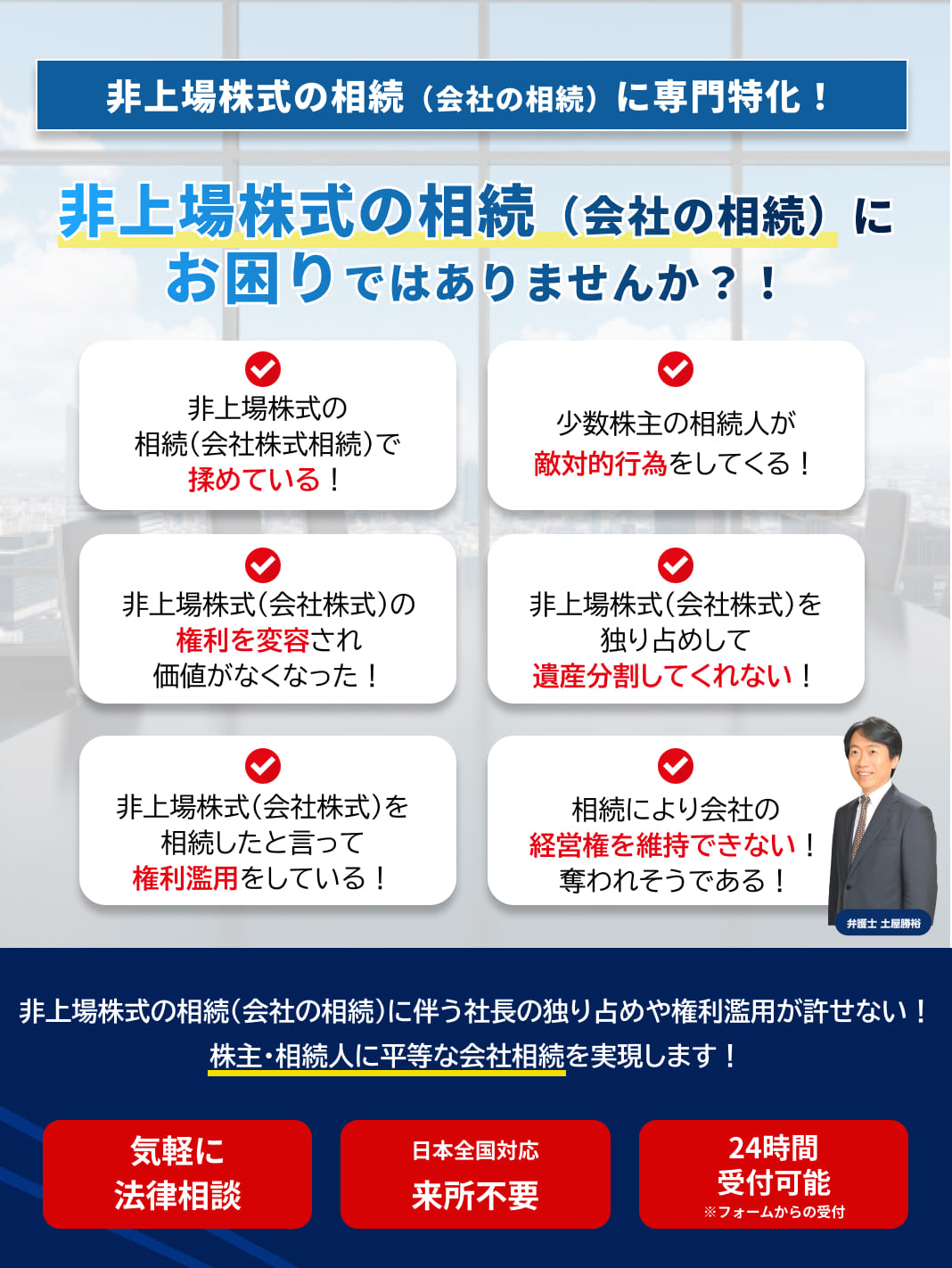 非上場株式の相続（会社の相続）に専門特化！

非上場株式の相続（会社の相続）にお困りではありませんか？！

非上場株式の相続(会社株式相続)で揉めている！

少数株主の相続人が敵対的行為をしてくる！

非上場株式(会社株式)の権利を変容され価値がなくなった！

非上場株式(会社株式)を独り占めして遺産分割してくれない！

非上場株式(会社株式)を相続したと言って権利濫用をしている！

相続により会社の経営権を維持できない！奪われそうである！

弁護士 土屋勝裕

非上場株式の相続(会社の相続)に伴う社長の独り占めや権利濫用が許せない！
株主・相続人に平等な会社相続を実現します！

気軽に法律相談

日本全国対応
来所不要

24時間受付可能
※フォームからの受付